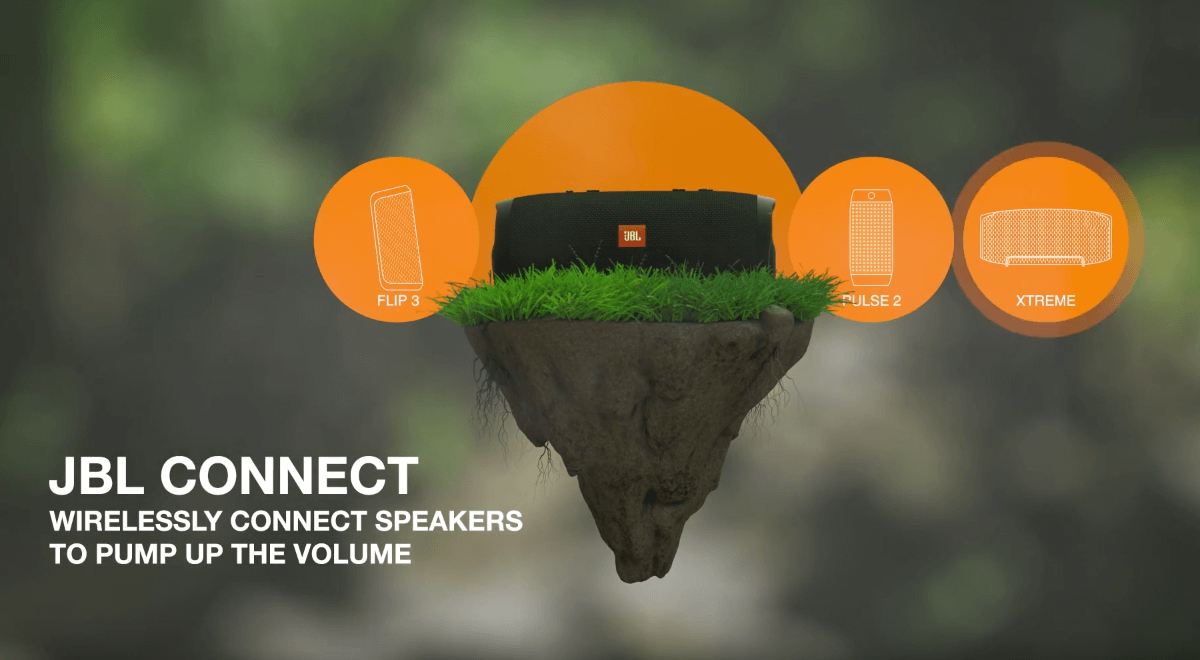 FLIP 3

JBL

PULSE 2

XTREME

JBL CONNECT

WIRELESSLY CONNECT SPEAKERS TO PUMP UP THE VOLUME